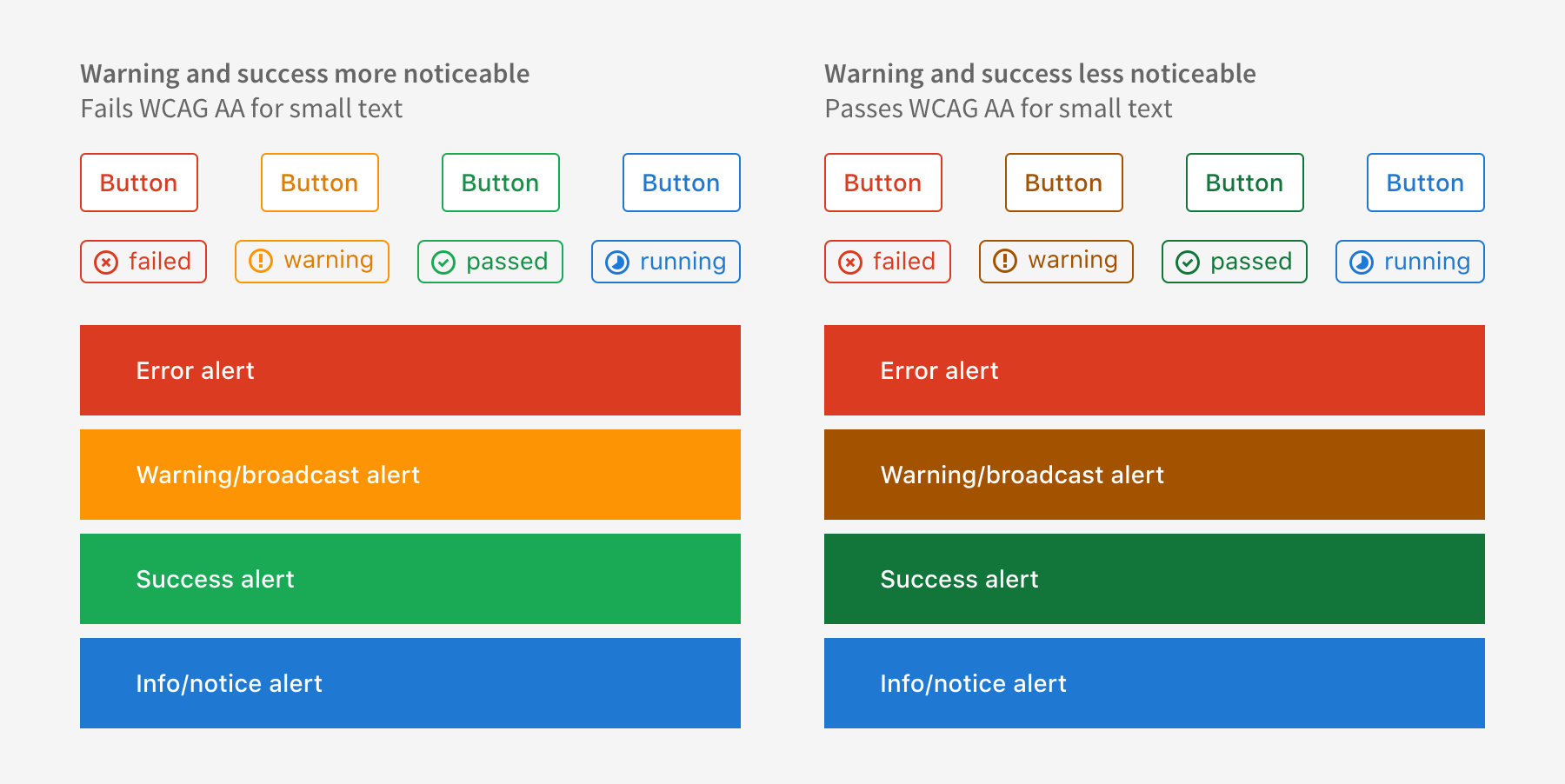 Warning and success more noticeable
Fails WCAG AA for small text

Button Button Button Button

failed warning passed running

Error alert

Warning/broadcast alert

Success alert

Info/notice alert

Warning and success less noticeable
Passes WCAG AA for small text

Button Button Button Button

failed warning passed running

Error alert

Warning/broadcast alert

Success alert

Info/notice alert